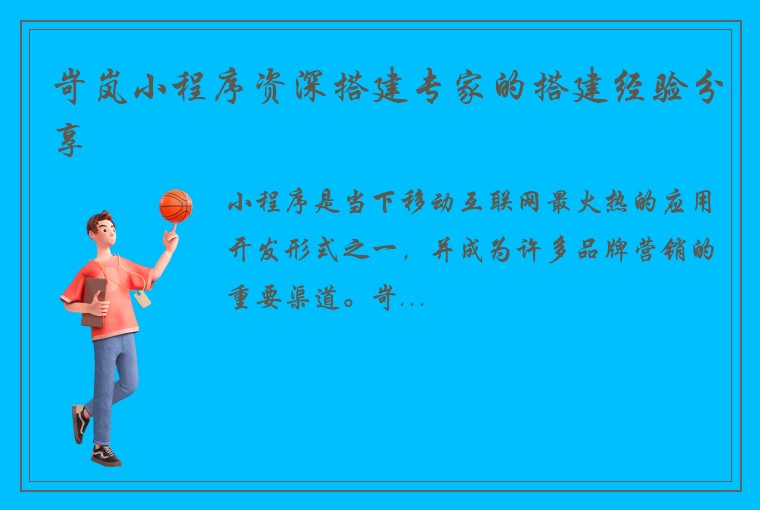 岢岚小程序资深搭建专家的搭建经验分享

小程序是当下移动互联网最火热的应用开发形式之一，并成为许多品牌营销的重要渠道。岢...